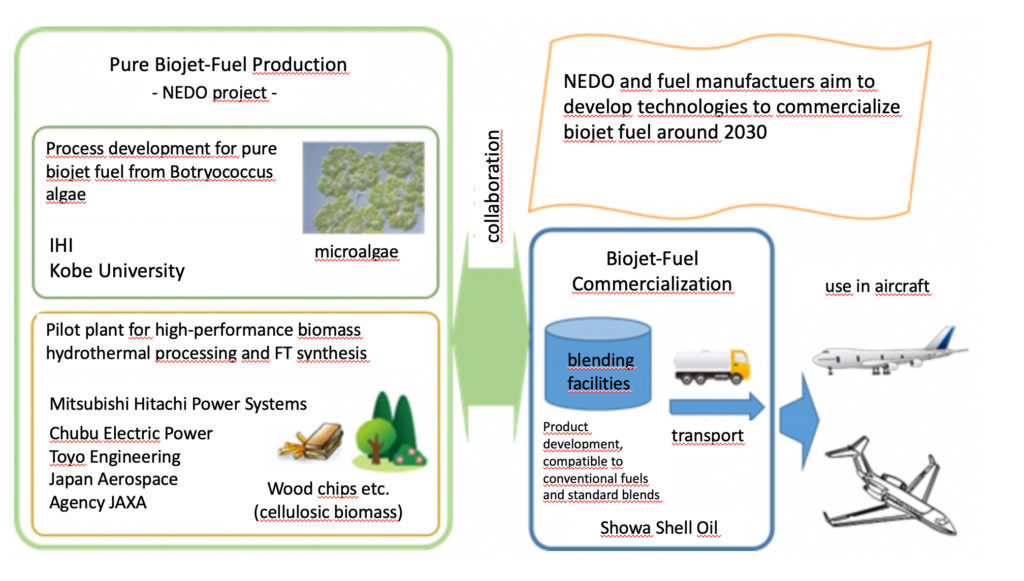 Pure Biojet-Fuel Production
- NEDO project -

Process development for pure biojet fuel from Botryococcus algae

IHI
Kobe University

microalgae

Pilot plant for high-performance biomass hydrothermal processing and FT synthesis

Mitsubishi Hitachi Power Systems
Chubu Electric Power
Toyo Engineering
Japan Aerospace Agency JAXA

Wood chips etc. (cellulosic biomass)

collaboration

NEDO and fuel manufactuers aim to develop technologies to commercialize biojet fuel around 2030

Biojet-Fuel Commercialization

blending facilities

Product development, compatible to conventional fuels and standard blends

transport

Showa Shell Oil

use in aircraft